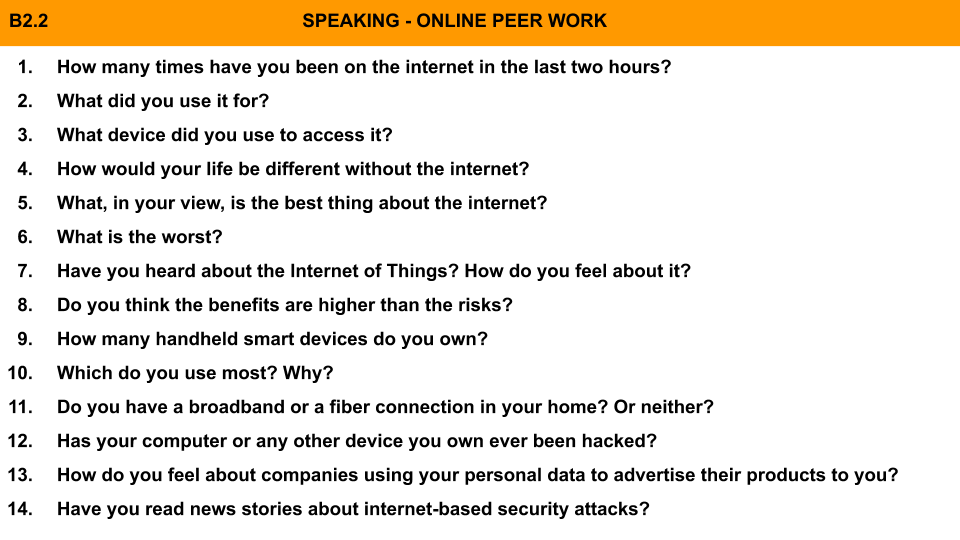 B2.2 SPEAKING - ONLINE PEER WORK

1. How many times have you been on the internet in the last two hours?
2. What did you use it for?
3. What device did you use to access it?
4. How would your life be different without the internet?
5. What, in your view, is the best thing about the internet?
6. What is the worst?
7. Have you heard about the Internet of Things? How do you feel about it?
8. Do you think the benefits are higher than the risks?
9. How many handheld smart devices do you own?
10. Which do you use most? Why?
11. Do you have a broadband or a fiber connection in your home? Or neither?
12. Has your computer or any other device you own ever been hacked?
13. How do you feel about companies using your personal data to advertise their products to you?
14. Have you read news stories about internet-based security attacks?